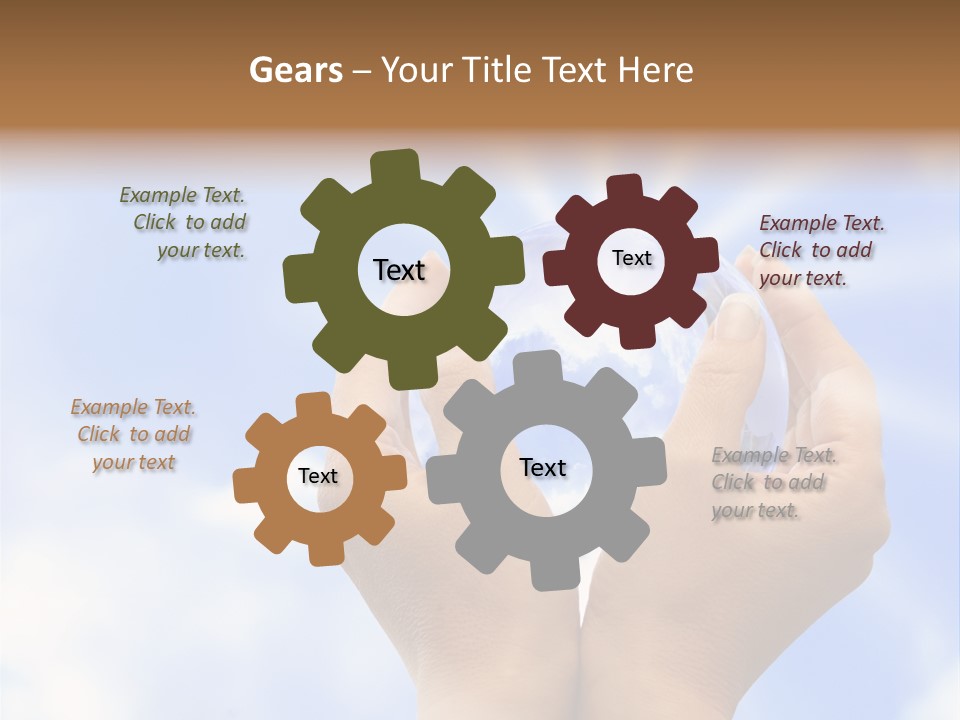 Gears – Your Title Text Here

Example Text. Click to add your text.

Text

Text

Example Text. Click to add your text.

Example Text. Click to add your text

Text

Text

Example Text. Click to add your text.